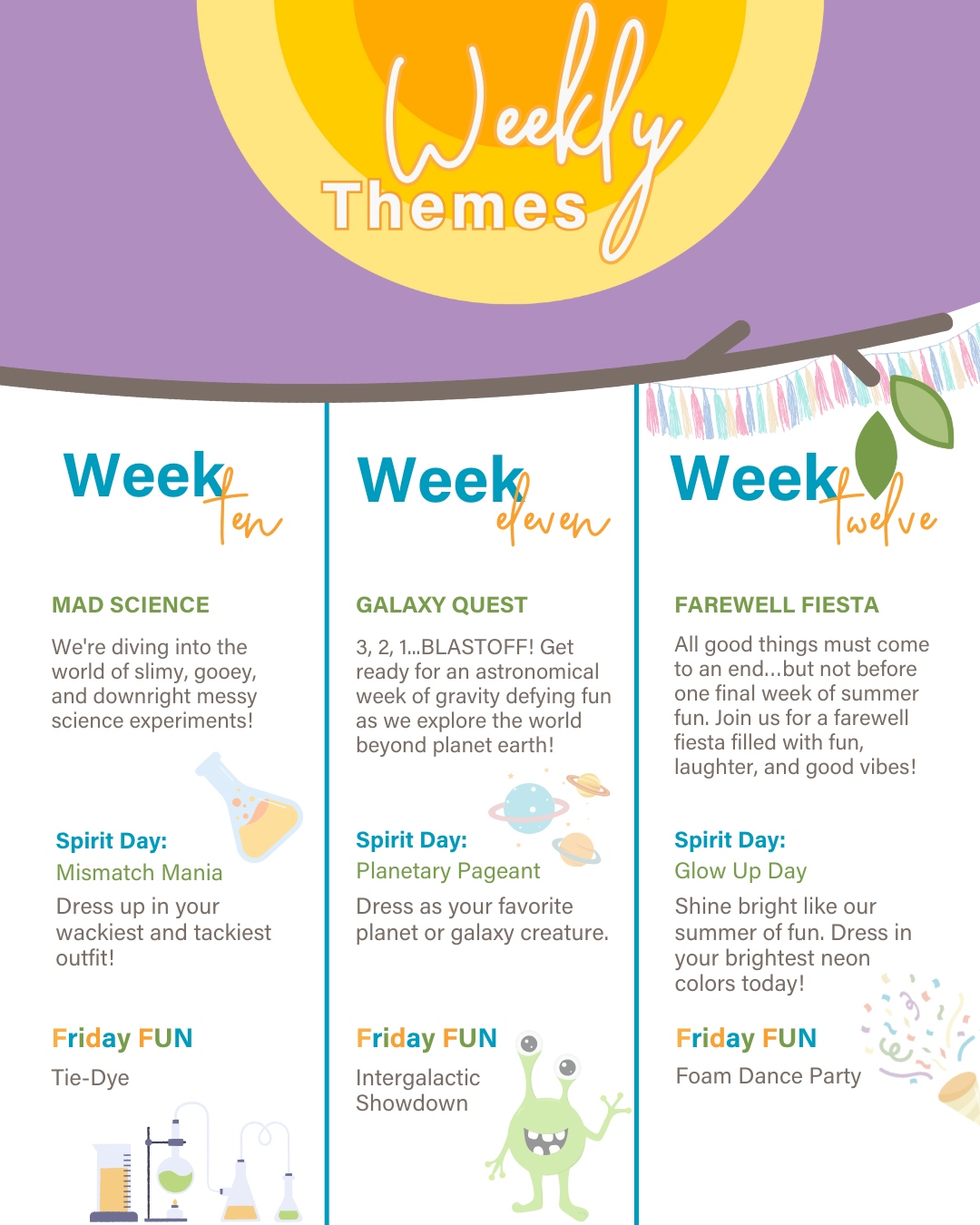 Weekly Themes

Week ten

MAD SCIENCE

We're diving into the world of slimy, gooey, and downright messy science experiments!

Spirit Day:
Mismatch Mania
Dress up in your wackiest and tackiest outfit!

Friday FUN
Tie-Dye

Week eleven

GALAXY QUEST

3, 2, 1...BLASTOFF! Get ready for an astronomical week of gravity defying fun as we explore the world beyond planet earth!

Spirit Day:
Planetary Pageant
Dress as your favorite planet or galaxy creature.

Friday FUN
Intergalactic Showdown

Week twelve

FAREWELL FIESTA

All good things must come to an end...but not before one final week of summer fun. Join us for a farewell fiesta filled with fun, laughter, and good vibes!

Spirit Day:
Glow Up Day
Shine bright like our summer of fun. Dress in your brightest neon colors today!

Friday FUN
Foam Dance Party